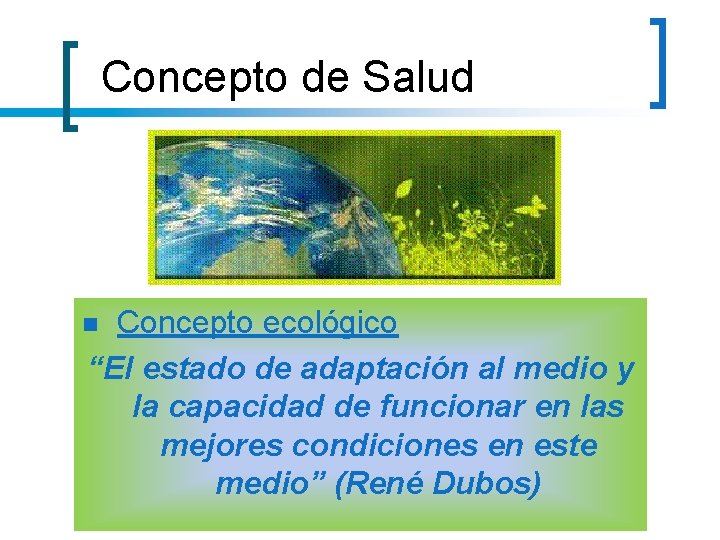 Concepto de Salud

Concepto ecológico

“El estado de adaptación al medio y la capacidad de funcionar en las mejores condiciones en este medio” (René Dubos)